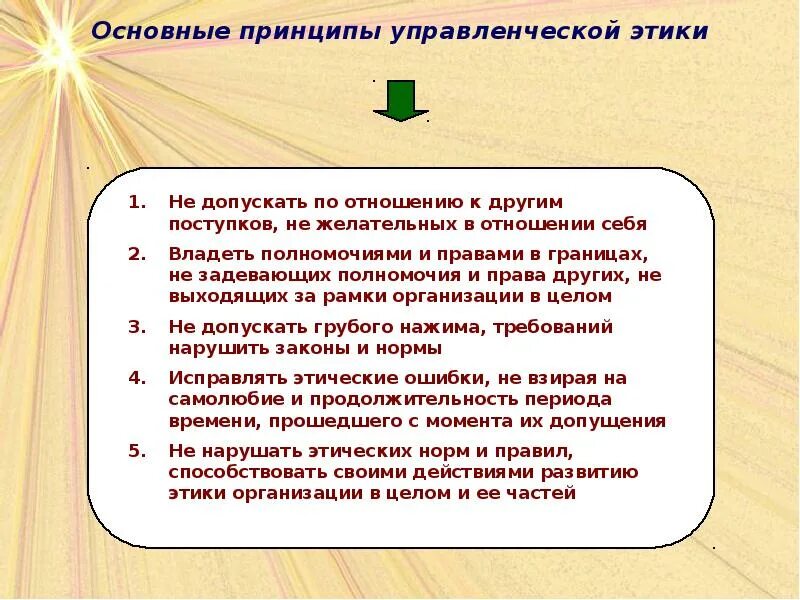 Основные принципы управленческой этики

1. Не допускать по отношению к другим поступков, не желательных в отношении себя
2. Владеть полномочиями и правами в границах, не задевающих полномочия и права других, не выходящих за рамки организации в целом
3. Не допускать грубого нажима, требований нарушить законы и нормы
4. Исправлять этические ошибки, не взирая на самолюбие и продолжительность периода времени, прошедшего с момента их допущения
5. Не нарушать этических норм и правил, способствовать своими действиями развитию этики организации в целом и ее частей